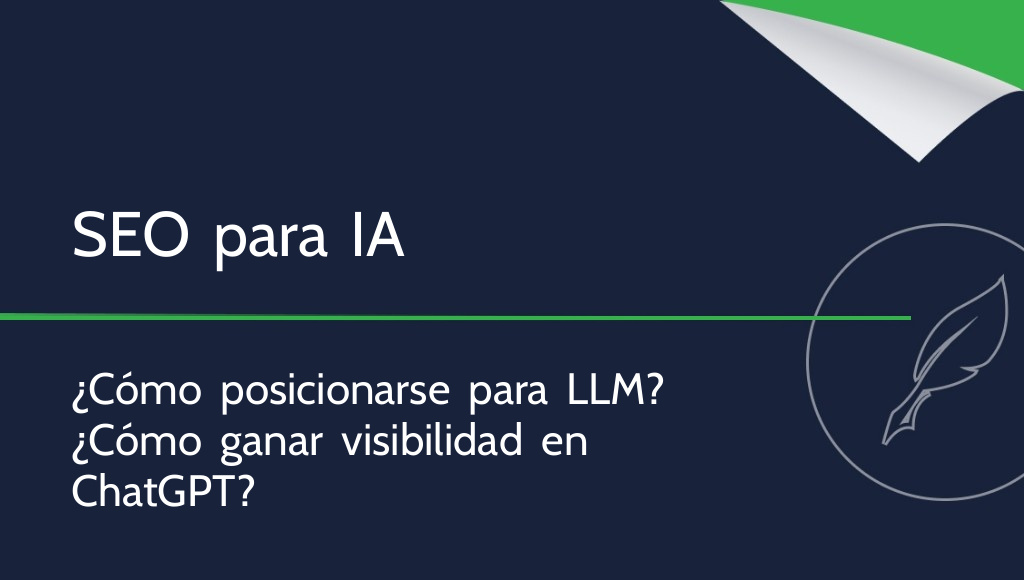 SEO para IA

¿Cómo posicionarse para LLM? ¿Cómo ganar visibilidad en ChatGPT?